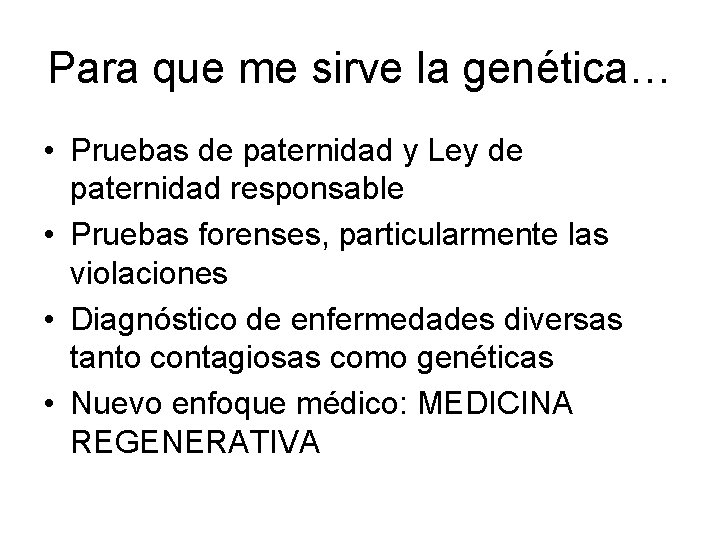 Para que me sirve la genética…

• Pruebas de paternidad y Ley de paternidad responsable
• Pruebas forenses, particularmente las violaciones
• Diagnóstico de enfermedades diversas tanto contagiosas como genéticas
• Nuevo enfoque médico: MEDICINA REGENERATIVA